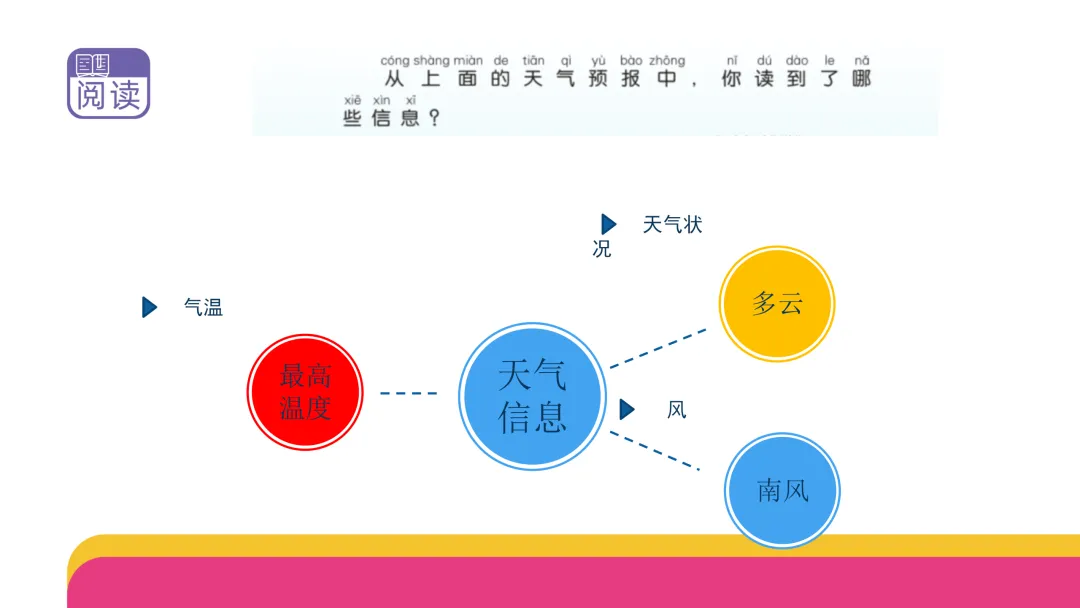 阅读

cóng shàng miàn de tiān qì yù bào zhōng nǐ dú dào le nǎ
从上面的天气预报中，你读到了哪
xiē xìn xī
些信息？

天气状况

气温

多云

最高温度

天气信息

风

南风